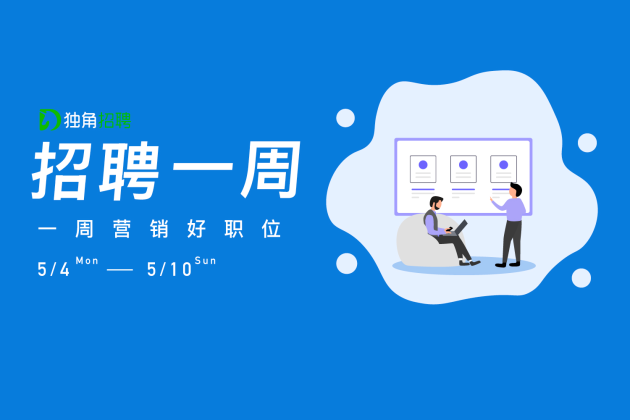 独角招聘

招聘一周

一周营销好职位

5/4 Mon —— 5/10 Sun